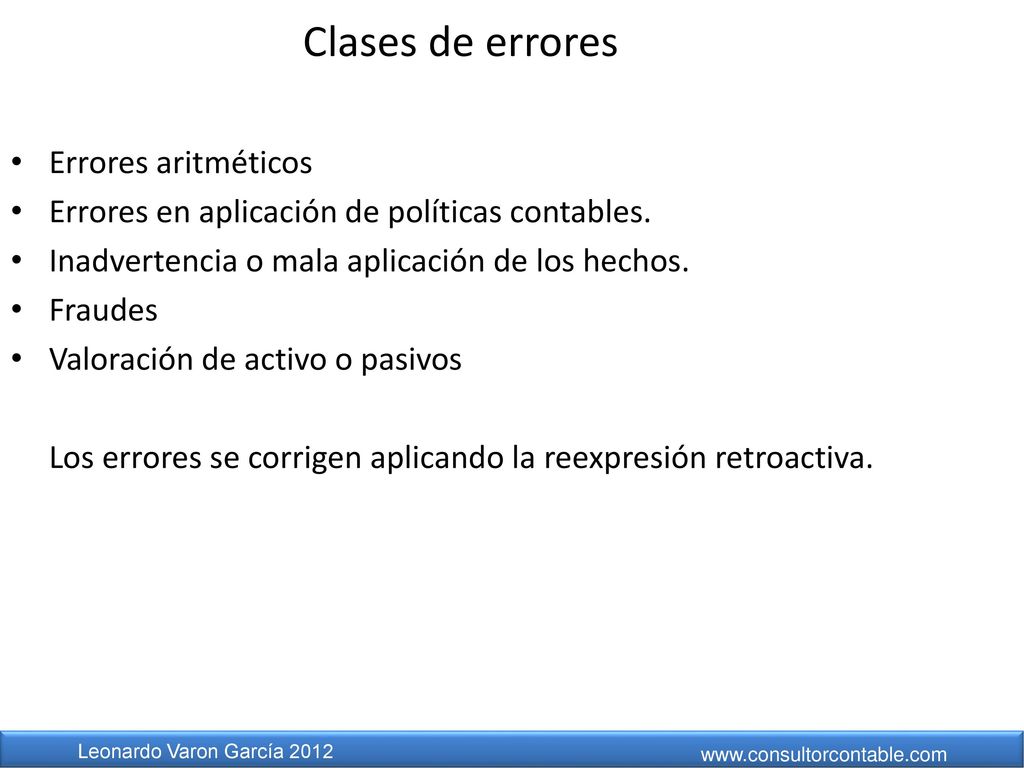 Clases de errores

• Errores aritméticos
• Errores en aplicación de políticas contables.
• Inadvertencia o mala aplicación de los hechos.
• Fraudes
• Valoración de activo o pasivos

Los errores se corrigen aplicando la reexpresión retroactiva.

Leonardo Varon García 2012

www.consultorcontable.com